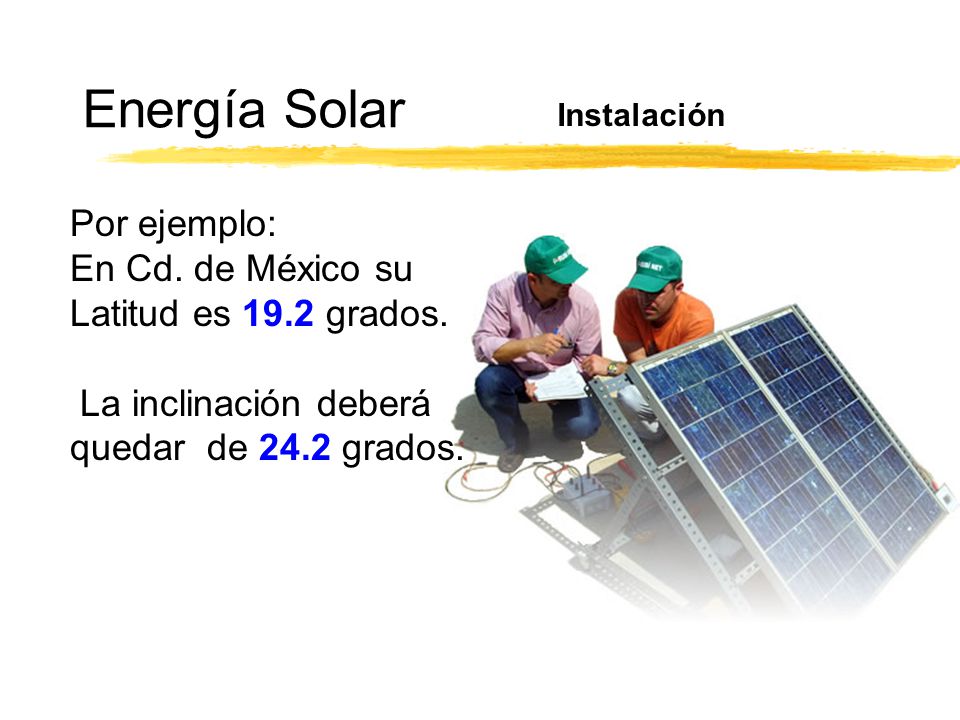 Energía Solar

Instalación

Por ejemplo:
En Cd. de México su Latitud es 19.2 grados.

La inclinación deberá quedar de 24.2 grados.